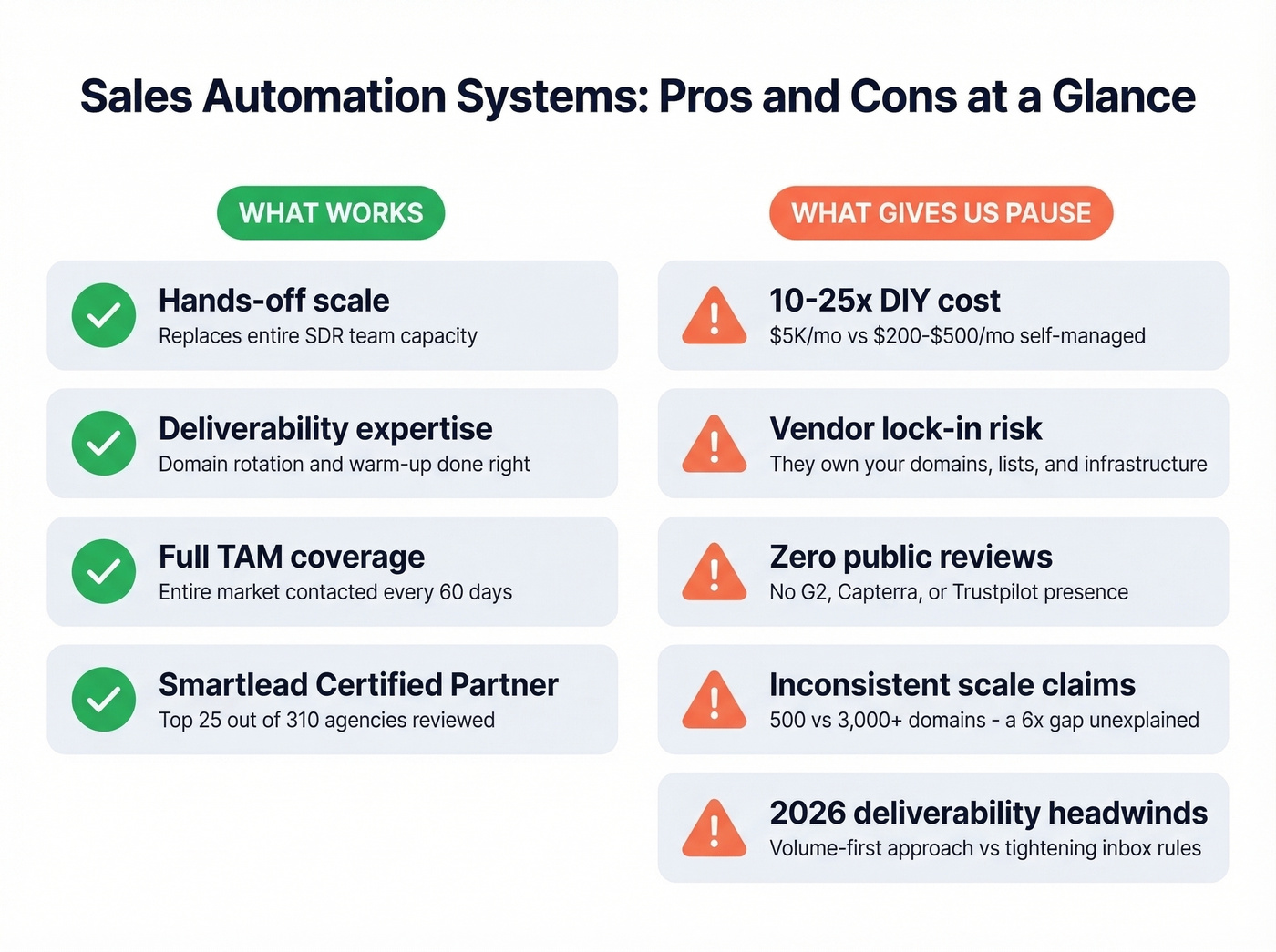 Sales Automation Systems: Pros and Cons at a Glance

WHAT WORKS

Hands-off scale
Replaces entire SDR team capacity

Deliverability expertise
Domain rotation and warm-up done right

Full TAM coverage
Entire market contacted every 60 days

Smartlead Certified Partner
Top 25 out of 310 agencies reviewed

WHAT GIVES US PAUSE

10-25x DIY cost
\$5K/mo vs \$200-\$500/mo self-managed

Vendor lock-in risk
They own your domains, lists, and infrastructure

Zero public reviews
No G2, Capterra, or Trustpilot presence

Inconsistent scale claims
500 vs 3,000+ domains - a 6x gap unexplained

2026 deliverability headwinds
Volume-first approach vs tightening inbox rules